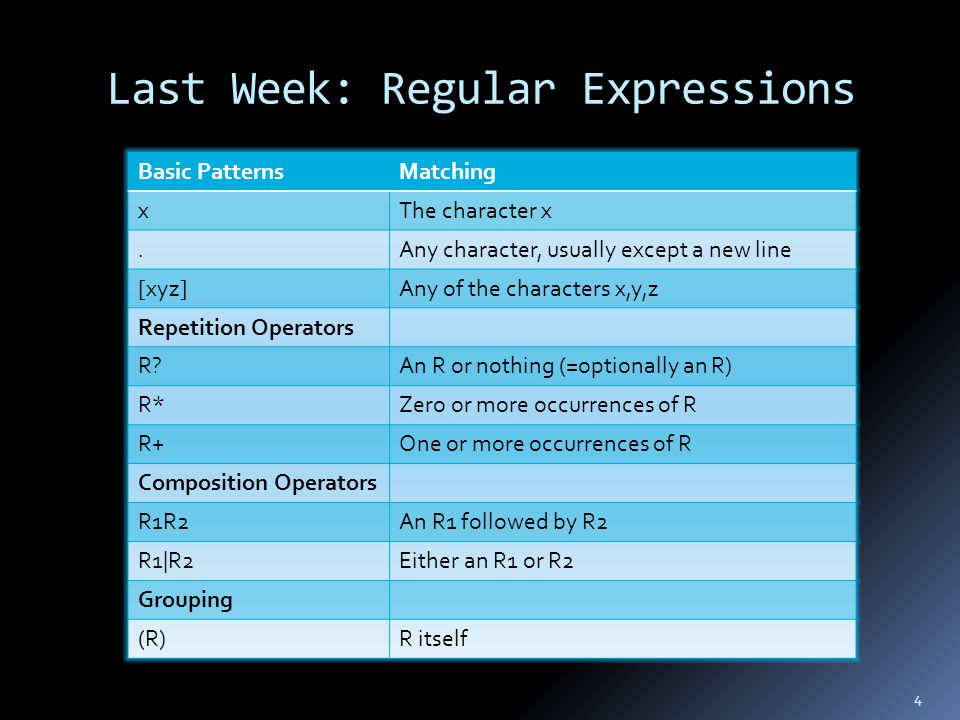 Last Week: Regular Expressions

| Basic Patterns | Matching |
|---|---|
| x | The character x |
| . | Any character, usually except a new line |
| [xyz] | Any of the characters x,y,z |
| Repetition Operators | |
| R? | An R or nothing (=optionally an R) |
| R* | Zero or more occurrences of R |
| R+ | One or more occurrences of R |
| Composition Operators | |
| R1R2 | An R1 followed by R2 |
| R1\|R2 | Either an R1 or R2 |
| Grouping | |
| (R) | R itself |

4